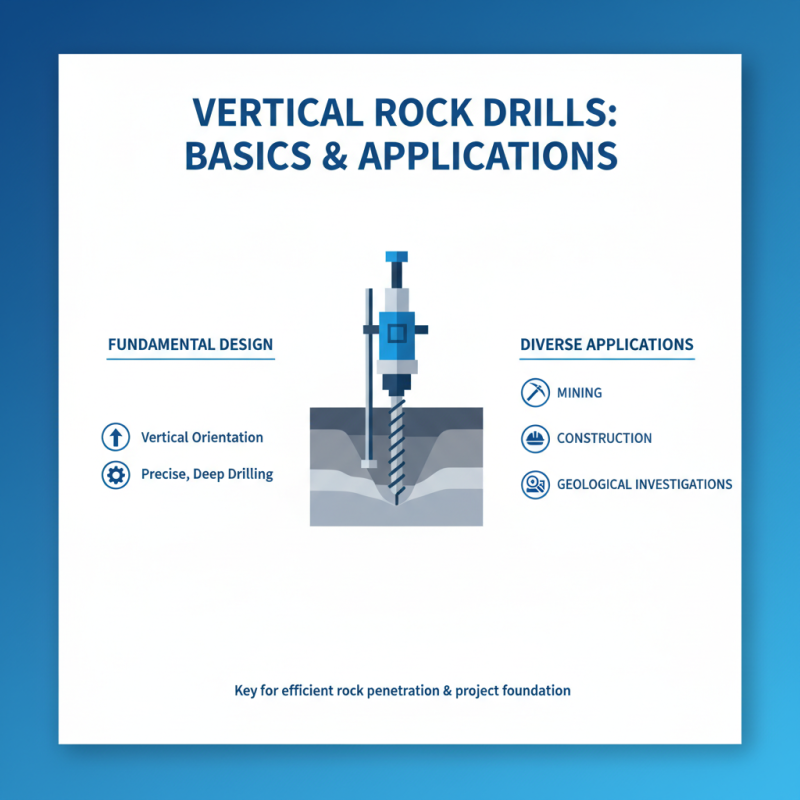 VERTICAL ROCK DRILLS: BASICS & APPLICATIONS

FUNDAMENTAL DESIGN

Vertical Orientation

Precise, Deep Drilling

DIVERSE APPLICATIONS

MINING

CONSTRUCTION

GEOLOGICAL INVESTIGATIONS

Key for efficient rock penetration & project foundation